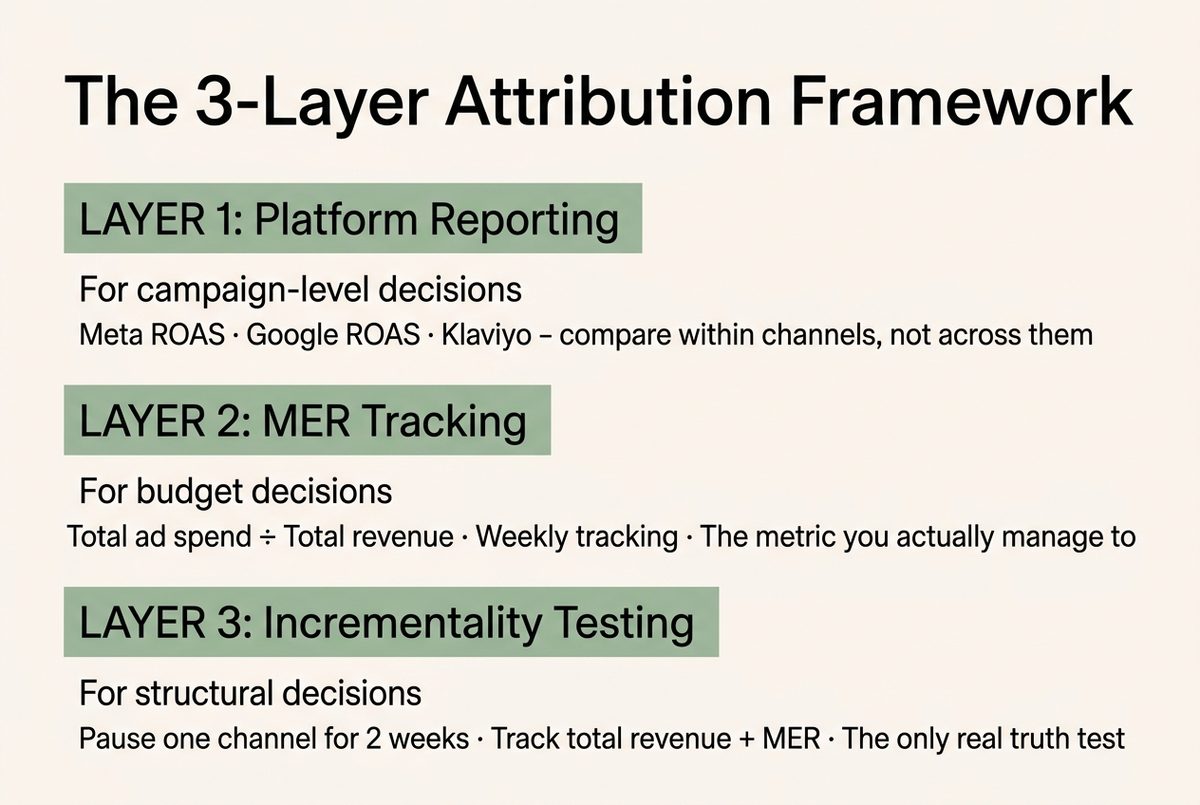 The 3-Layer Attribution Framework

LAYER 1: Platform Reporting

For campaign-level decisions

Meta ROAS · Google ROAS · Klaviyo – compare within channels, not across them

LAYER 2: MER Tracking

For budget decisions

Total ad spend ÷ Total revenue · Weekly tracking · The metric you actually manage to

LAYER 3: Incrementality Testing

For structural decisions

Pause one channel for 2 weeks · Track total revenue + MER · The only real truth test